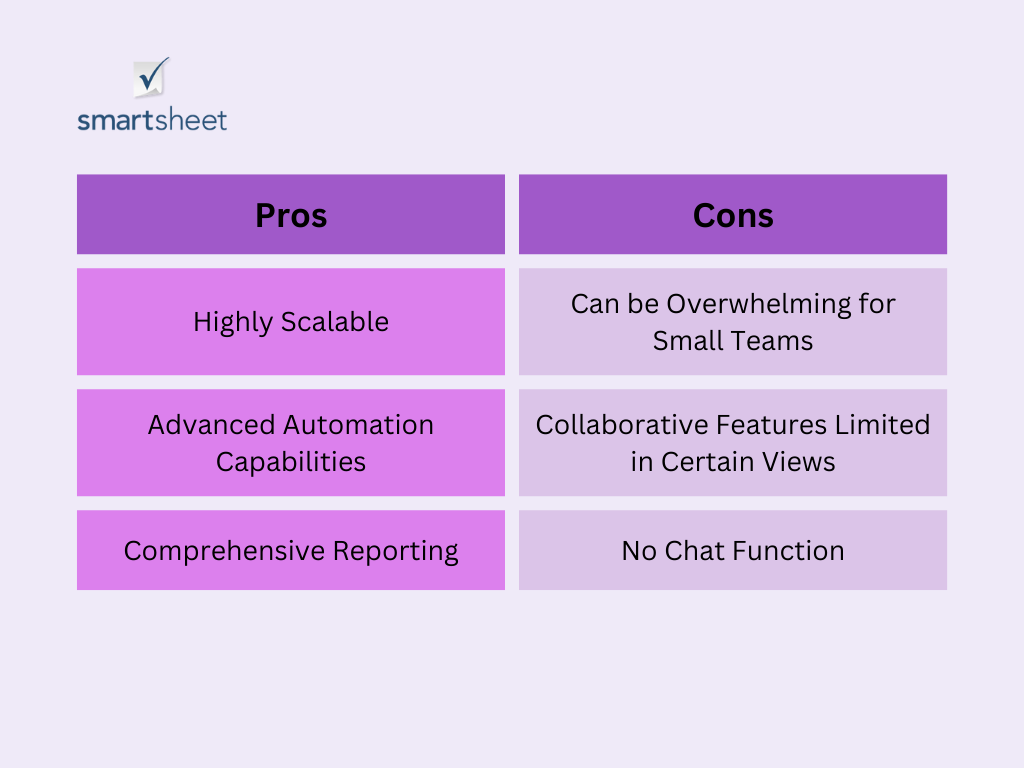 smartsheet

| Pros | Cons |
|---|---|
| Highly Scalable | Can be Overwhelming for Small Teams |
| Advanced Automation Capabilities | Collaborative Features Limited in Certain Views |
| Comprehensive Reporting | No Chat Function |